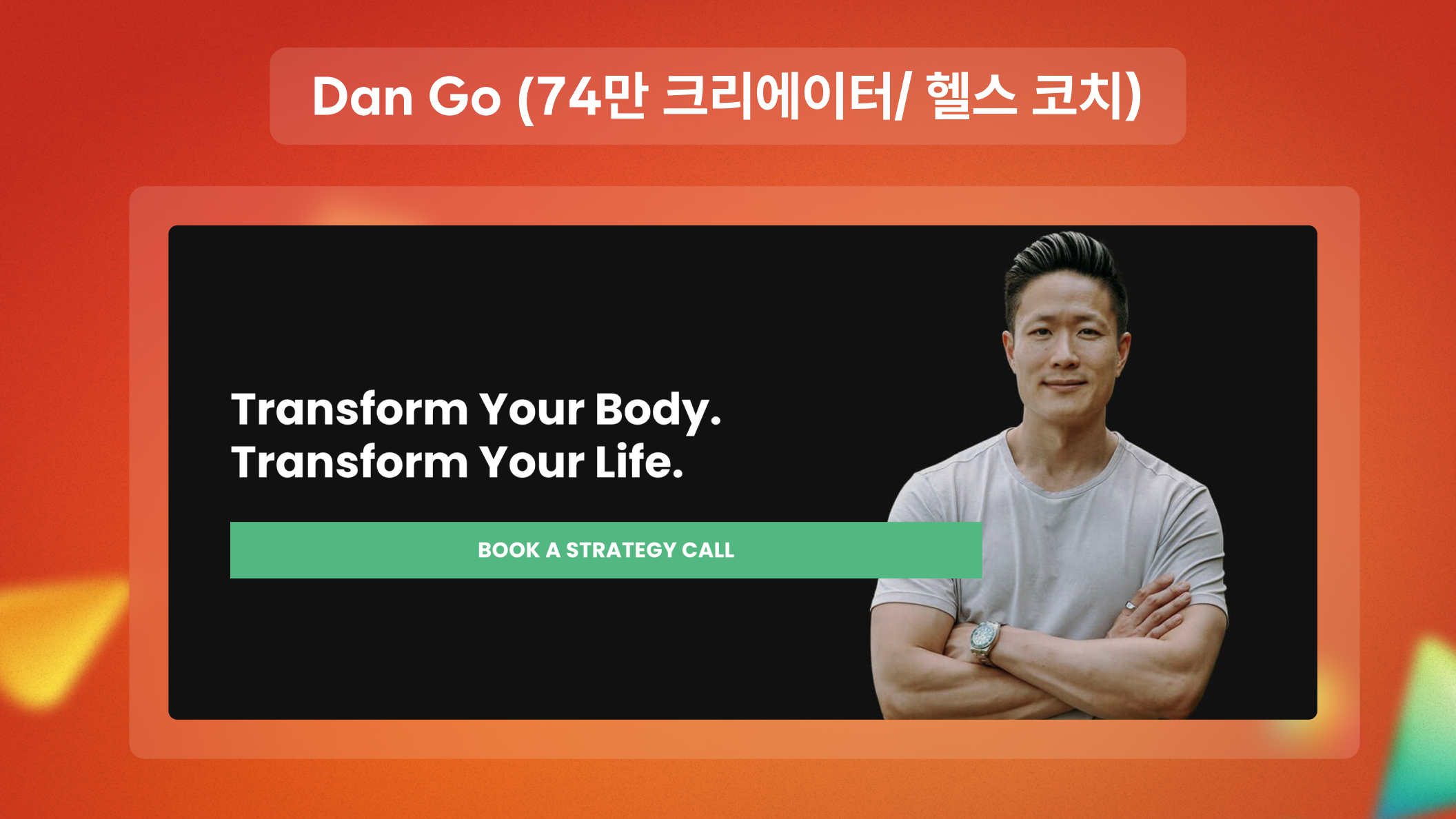 Dan Go (74만 크리에이터/ 헬스 코치)

Transform Your Body.
Transform Your Life.

BOOK A STRATEGY CALL